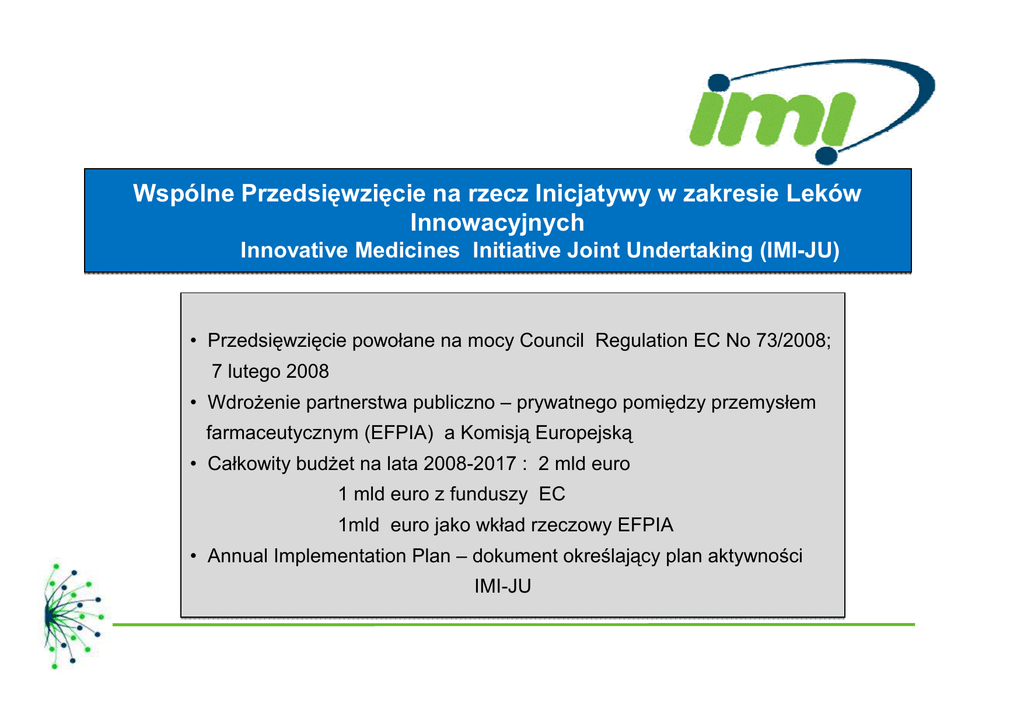 imi

Wspólne Przedsięwzięcie na rzecz Inicjatywy w zakresie Leków Innowacyjnych
Innovative Medicines Initiative Joint Undertaking (IMI-JU)

• Przedsięwzięcie powołane na mocy Council Regulation EC No 73/2008; 7 lutego 2008
• Wdrożenie partnerstwa publiczno – prywatnego pomiędzy przemysłem farmaceutycznym (EFPIA) a Komisją Europejską
• Całkowity budżet na lata 2008-2017 : 2 mld euro
1 mld euro z funduszy EC
1mld euro jako wkład rzeczowy EFPIA
• Annual Implementation Plan – dokument określający plan aktywności IMI-JU